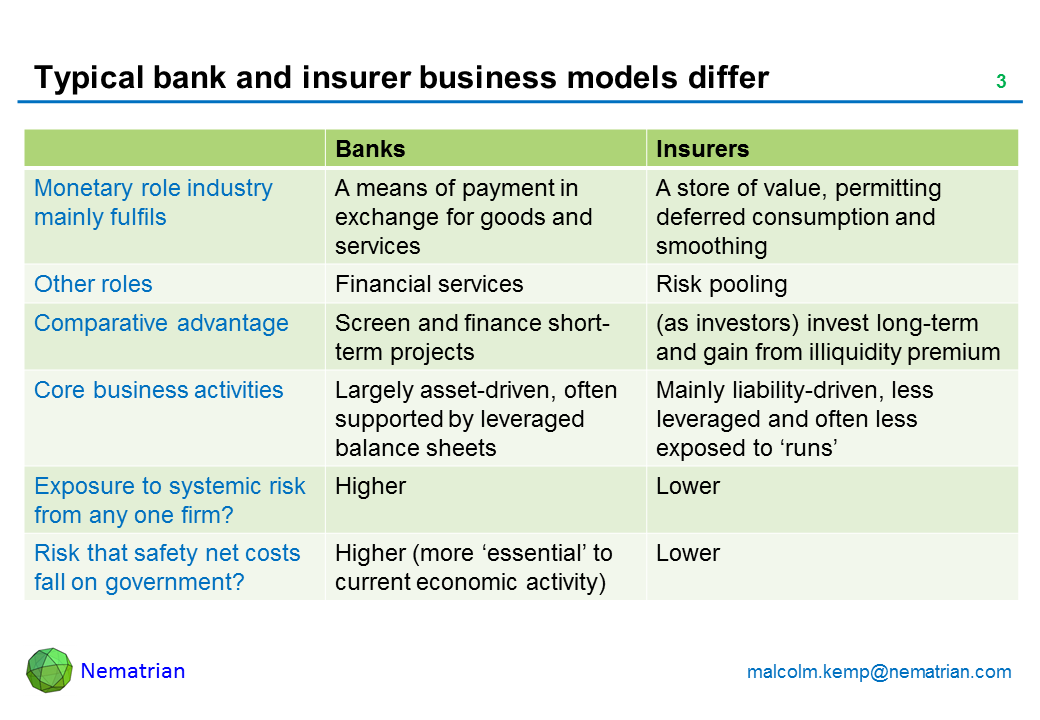 Typical bank and insurer business models differ

3

| | Banks | Insurers |
|---|---|---|
| Monetary role industry mainly fulfils | A means of payment in exchange for goods and services | A store of value, permitting deferred consumption and smoothing |
| Other roles | Financial services | Risk pooling |
| Comparative advantage | Screen and finance short-term projects | (as investors) invest long-term and gain from illiquidity premium |
| Core business activities | Largely asset-driven, often supported by leveraged balance sheets | Mainly liability-driven, less leveraged and often less exposed to ‘runs’ |
| Exposure to systemic risk from any one firm? | Higher | Lower |
| Risk that safety net costs fall on government? | Higher (more ‘essential’ to current economic activity) | Lower |

Nematrian

malcolm.kemp@nematrian.com